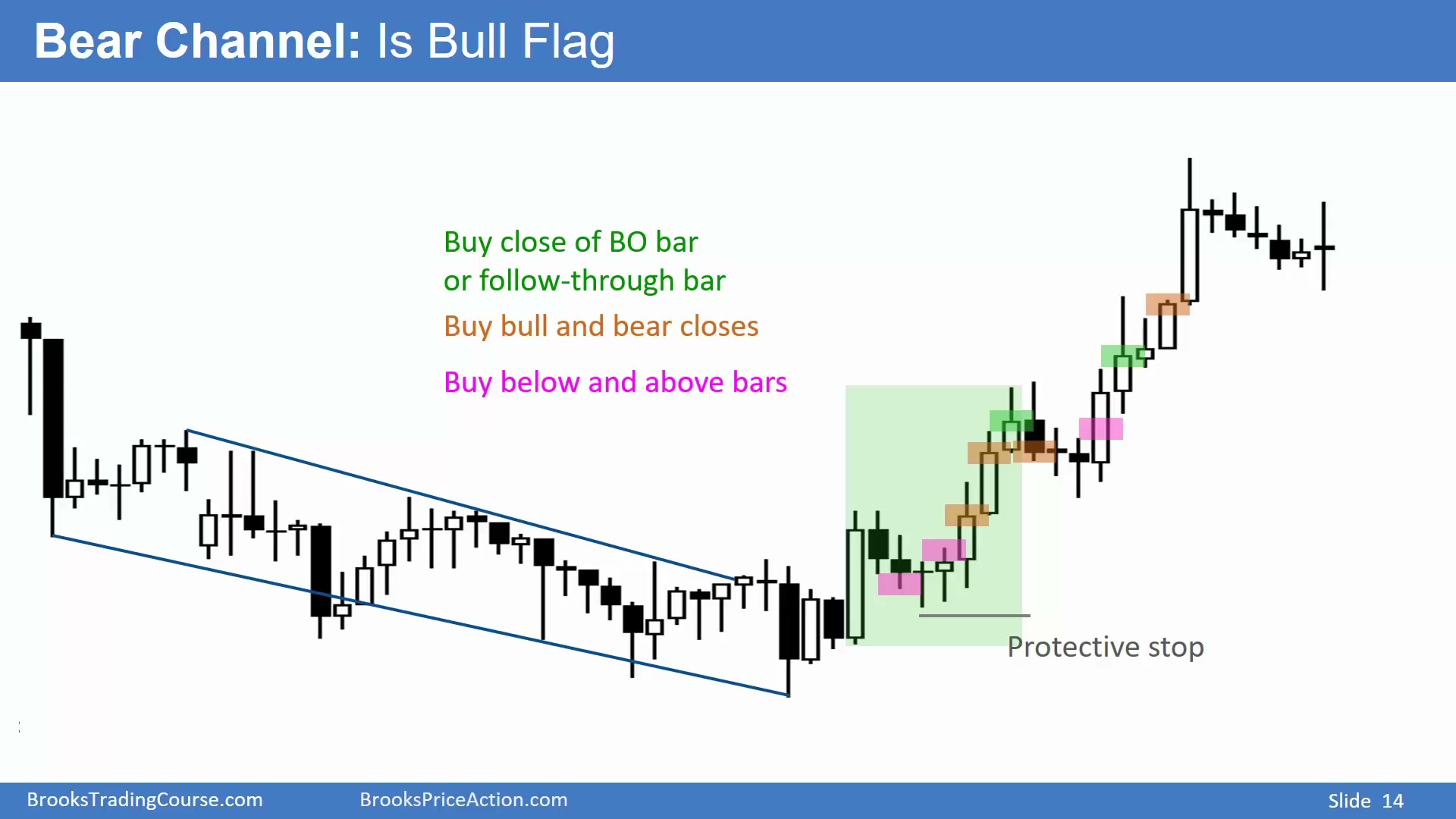 Bear Channel: Is Bull Flag

Buy close of BO bar
or follow-through bar

Buy bull and bear closes

Buy below and above bars

Protective stop

BrooksTradingCourse.com BrooksPriceAction.com Slide 14